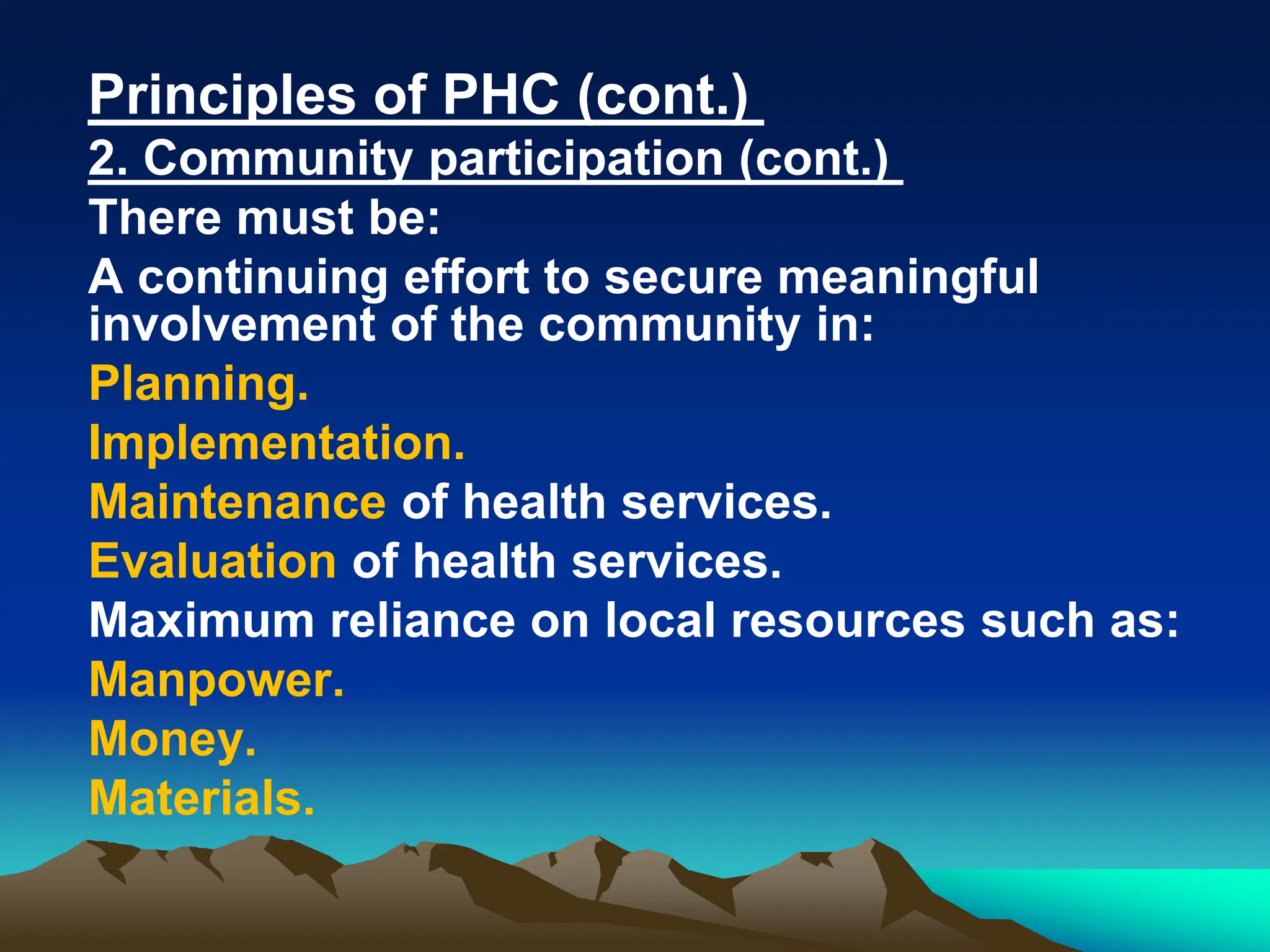 Principles of PHC (cont.)
2. Community participation (cont.)
There must be:
A continuing effort to secure meaningful involvement of the community in:
Planning.
Implementation.
Maintenance of health services.
Evaluation of health services.
Maximum reliance on local resources such as:
Manpower.
Money.
Materials.